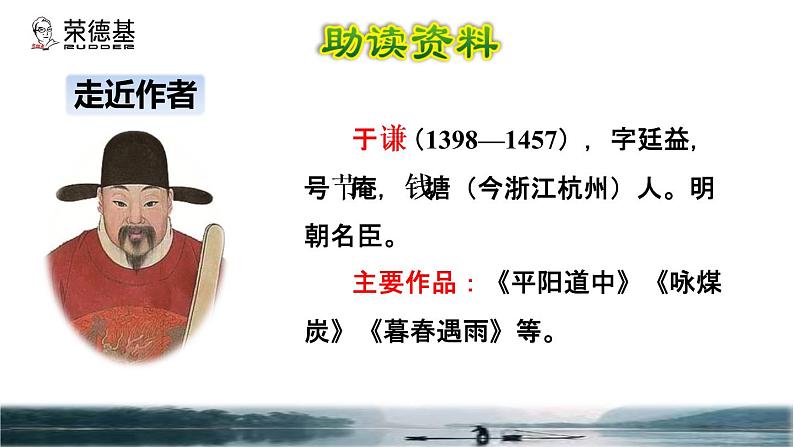 荣德基
RUDDER

助读资料

走近作者

于谦（1398—1457），字廷益，号节庵，钱塘（今浙江杭州）人。明朝名臣。

主要作品：《平阳道中》《咏煤炭》《暮春遇雨》等。